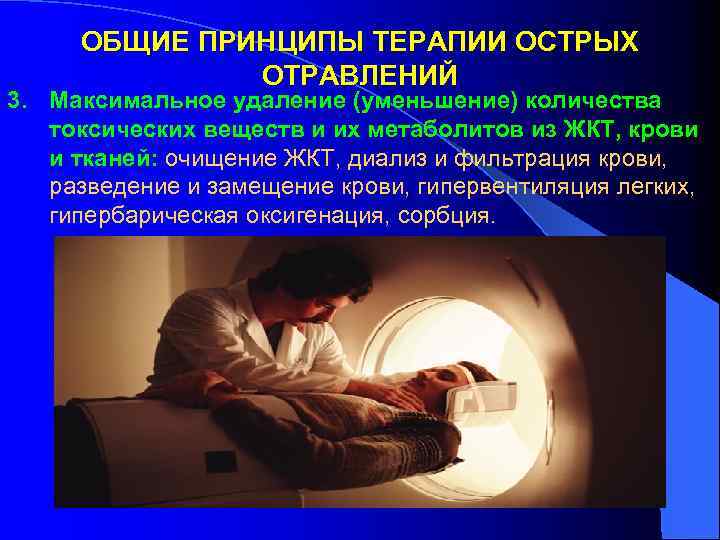 ОБЩИЕ ПРИНЦИПЫ ТЕРАПИИ ОСТРЫХ ОТРАВЛЕНИЙ

3. Максимальное удаление (уменьшение) количества токсических веществ и их метаболитов из ЖКТ, крови и тканей: очищение ЖКТ, диализ и фильтрация крови, разведение и замещение крови, гипервентиляция легких, гипербарическая оксигенация, сорбция.